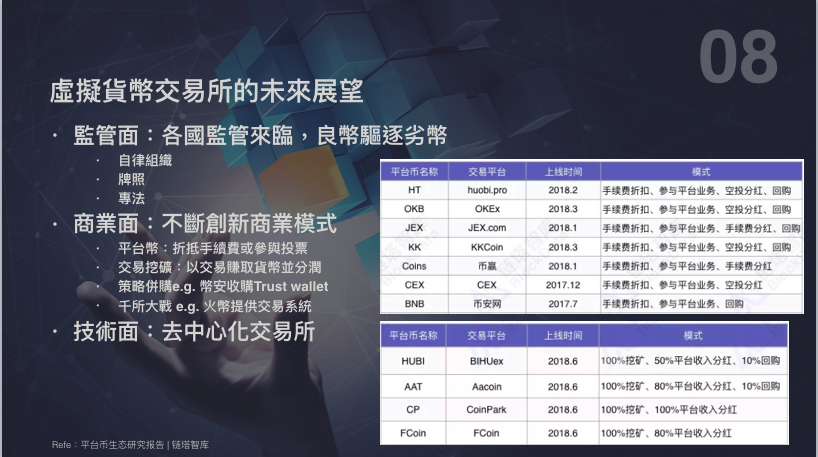 08

虛擬貨幣交易所的未來展望

· 監管面：各國監管來臨，良幣驅逐劣幣
  · 自律組織
  · 牌照
  · 專法
· 商業面：不斷創新商業模式
  · 平台幣：折抵手續費或參與投票
  · 交易挖礦：以交易賺取貨幣並分潤
  · 策略併購e.g. 幣安收購Trust wallet
  · 千所大戰 e.g. 火幣提供交易系統
· 技術面：去中心化交易所

| 平台币名称 | 交易平台 | 上线时间 | 模式 |
|---|---|---|---|
| HT | huobi.pro | 2018.2 | 手续费折扣、参与平台业务、空投分红、回购 |
| OKB | OKEx | 2018.3 | 手续费折扣、参与平台业务、空投分红、回购 |
| JEX | JEX.com | 2018.1 | 手续费折扣、参与平台业务、手续费分红、回购 |
| KK | KKCoin | 2018.3 | 手续费折扣、参与平台业务、空投分红、回购 |
| Coins | 币赢 | 2018.1 | 手续费折扣、参与平台业务、手续费分红 |
| CEX | CEX | 2017.12 | 手续费折扣、参与平台业务、空投分红 |
| BNB | 币安网 | 2017.7 | 手续费折扣、参与平台业务、回购 |

| 平台币名称 | 交易平台 | 上线时间 | 模式 |
|---|---|---|---|
| HUBI | BIHUex | 2018.6 | 100%挖矿、50%平台收入分红、10%回购 |
| AAT | Aacoin | 2018.6 | 100%挖矿、80%平台收入分红、10%回购 |
| CP | CoinPark | 2018.6 | 100%挖矿、100%平台收入分红 |
| FCoin | FCoin | 2018.6 | 100%挖矿、80%平台收入分红 |

Refe：平台币生态研究报告 | 链塔智库